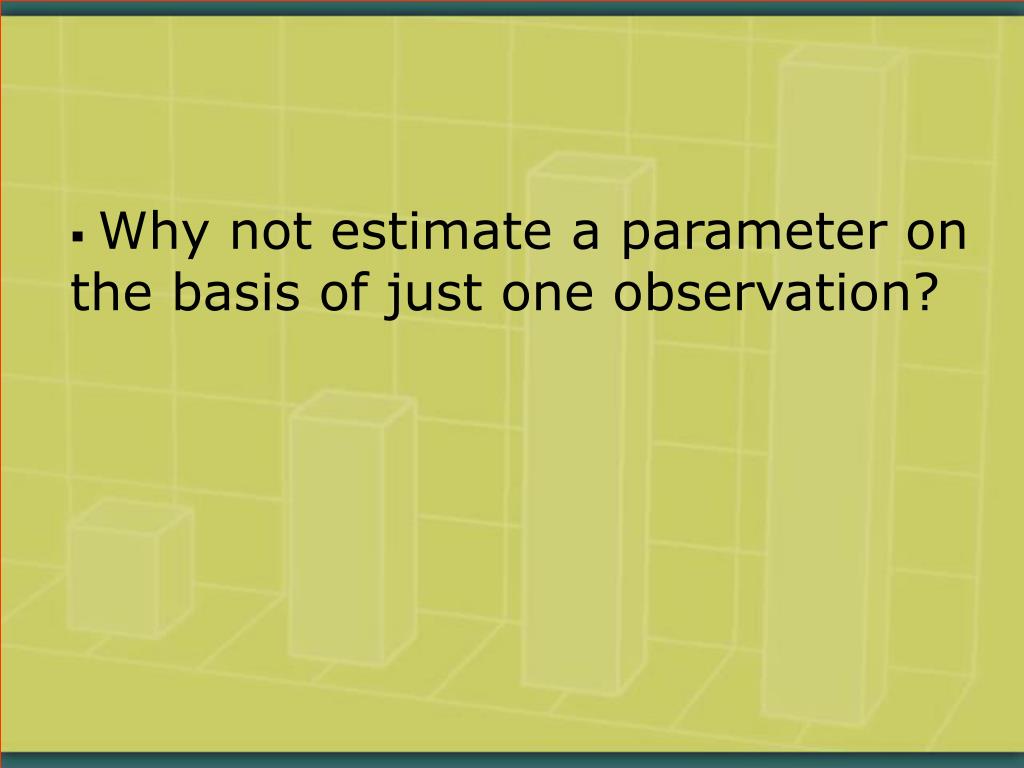 ▪ Why not estimate a parameter on the basis of just one observation?